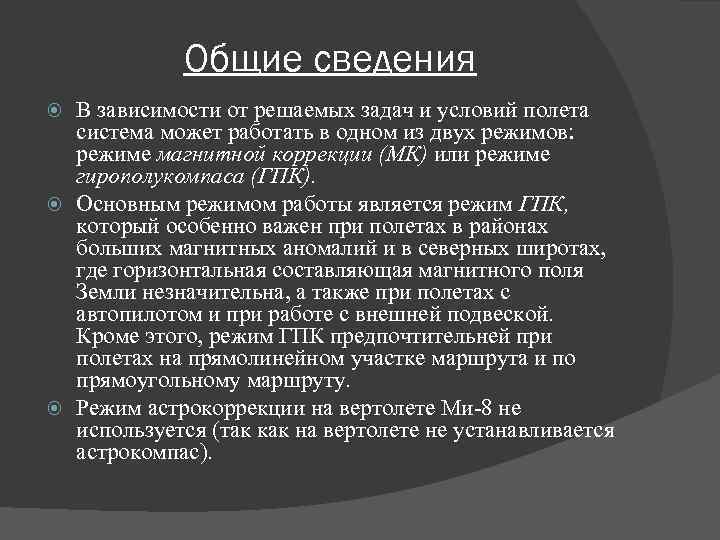 Общие сведения

В зависимости от решаемых задач и условий полета система может работать в одном из двух режимов: режиме магнитной коррекции (МК) или режиме гирополукомпаса (ГПК).

Основным режимом работы является режим ГПК, который особенно важен при полетах в районах больших магнитных аномалий и в северных широтах, где горизонтальная составляющая магнитного поля Земли незначительна, а также при полетах с автопилотом и при работе с внешней подвеской. Кроме этого, режим ГПК предпочтительней при полетах на прямолинейном участке маршрута и по прямоугольному маршруту.

Режим астрокоррекции на вертолете Ми-8 не используется (так как на вертолете не устанавливается астрокомпас).